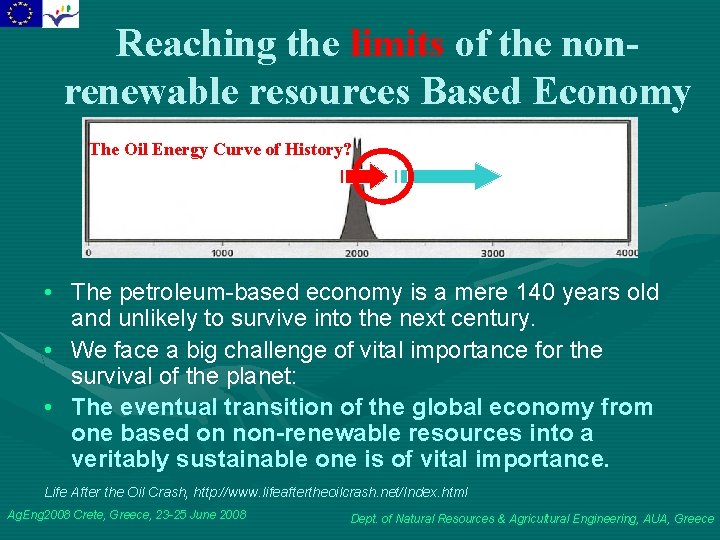 Reaching the limits of the non-renewable resources Based Economy

The Oil Energy Curve of History?

0 1000 2000 3000 4000

• The petroleum-based economy is a mere 140 years old and unlikely to survive into the next century.
• We face a big challenge of vital importance for the survival of the planet:
• The eventual transition of the global economy from one based on non-renewable resources into a veritably sustainable one is of vital importance.

Life After the Oil Crash, http://www.lifeaftertheoilcrash.net/Index.html

AgEng2008 Crete, Greece, 23-25 June 2008

Dept. of Natural Resources & Agricultural Engineering, AUA, Greece